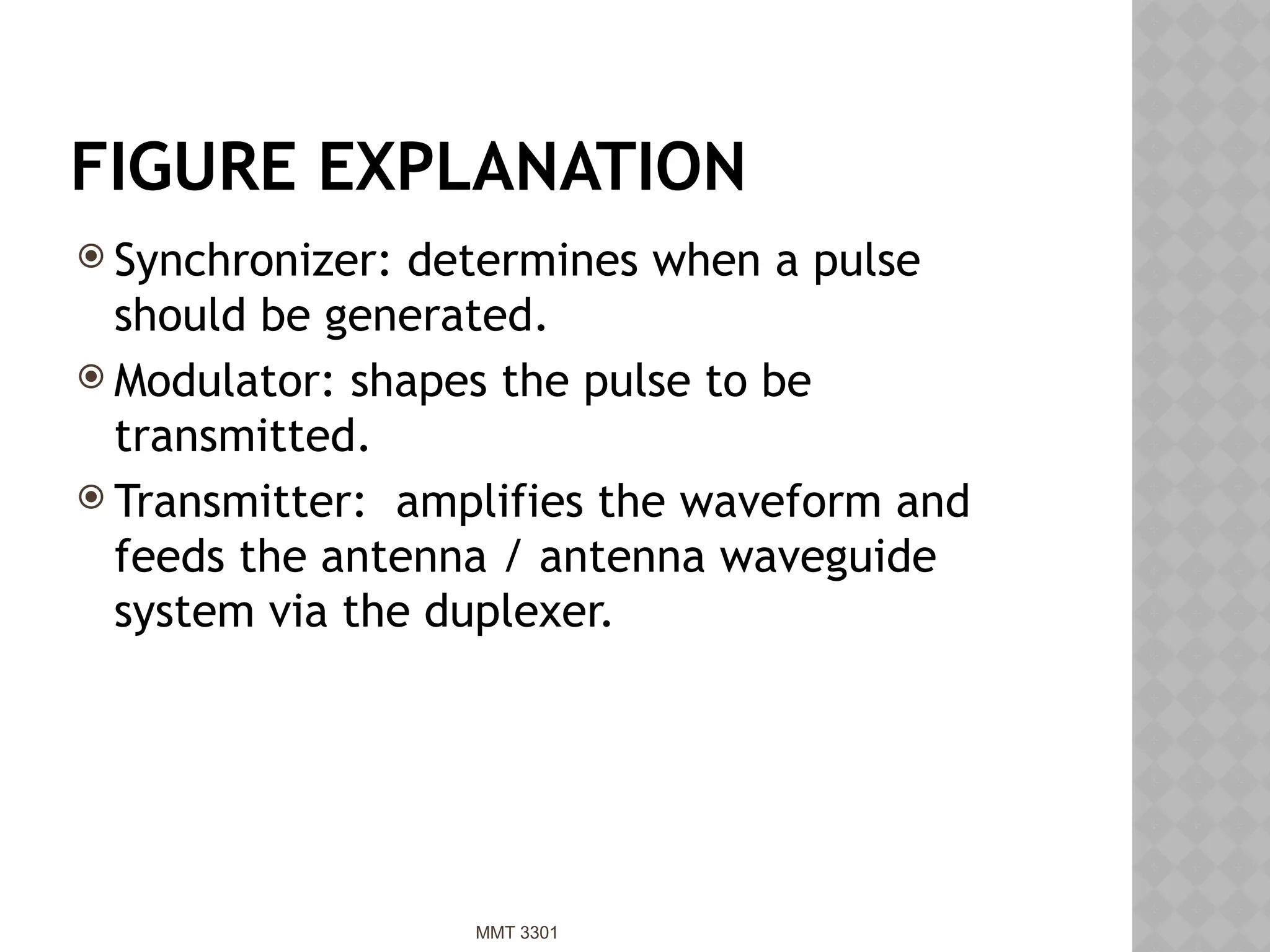 FIGURE EXPLANATION

Synchronizer: determines when a pulse should be generated.

Modulator: shapes the pulse to be transmitted.

Transmitter:  amplifies the waveform and feeds the antenna / antenna waveguide system via the duplexer.

MMT 3301